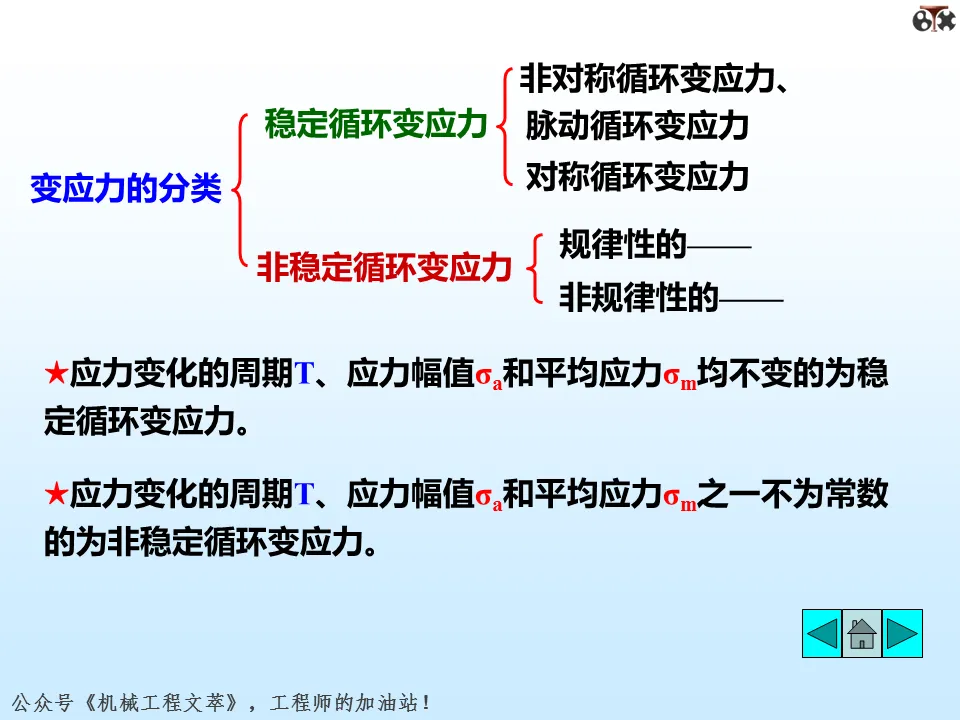 变应力的分类

稳定循环变应力
非对称循环变应力、
脉动循环变应力
对称循环变应力

非稳定循环变应力
规律性的——
非规律性的——

★应力变化的周期T、应力幅值$\sigma_a$和平均应力$\sigma_m$均不变的为稳定循环变应力。

★应力变化的周期T、应力幅值$\sigma_a$和平均应力$\sigma_m$之一不为常数的为非稳定循环变应力。

公众号《机械工程文萃》，工程师的加油站！